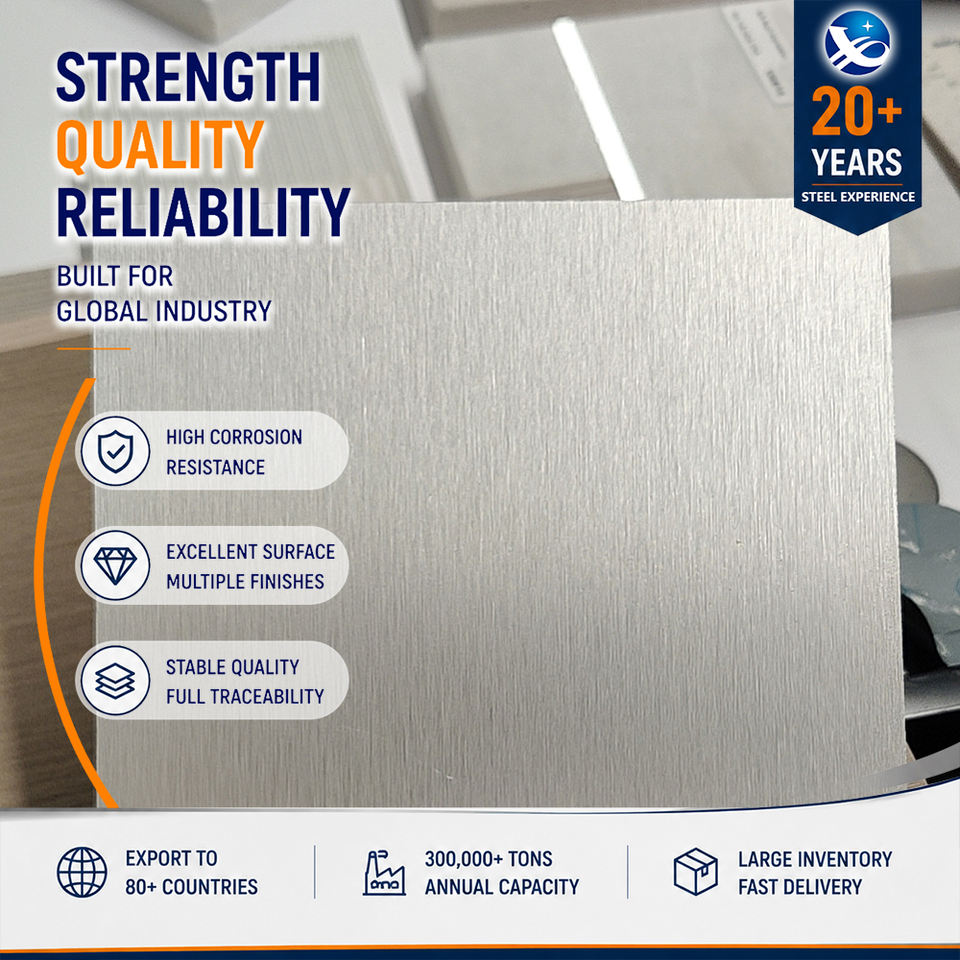 STRENGTH
QUALITY
RELIABILITY

BUILT FOR
GLOBAL INDUSTRY

20+
YEARS
STEEL EXPERIENCE

HIGH CORROSION
RESISTANCE

EXCELLENT SURFACE
MULTIPLE FINISHES

STABLE QUALITY
FULL TRACEABILITY

EXPORT TO
80+ COUNTRIES

300,000+ TONS
ANNUAL CAPACITY

LARGE INVENTORY
FAST DELIVERY